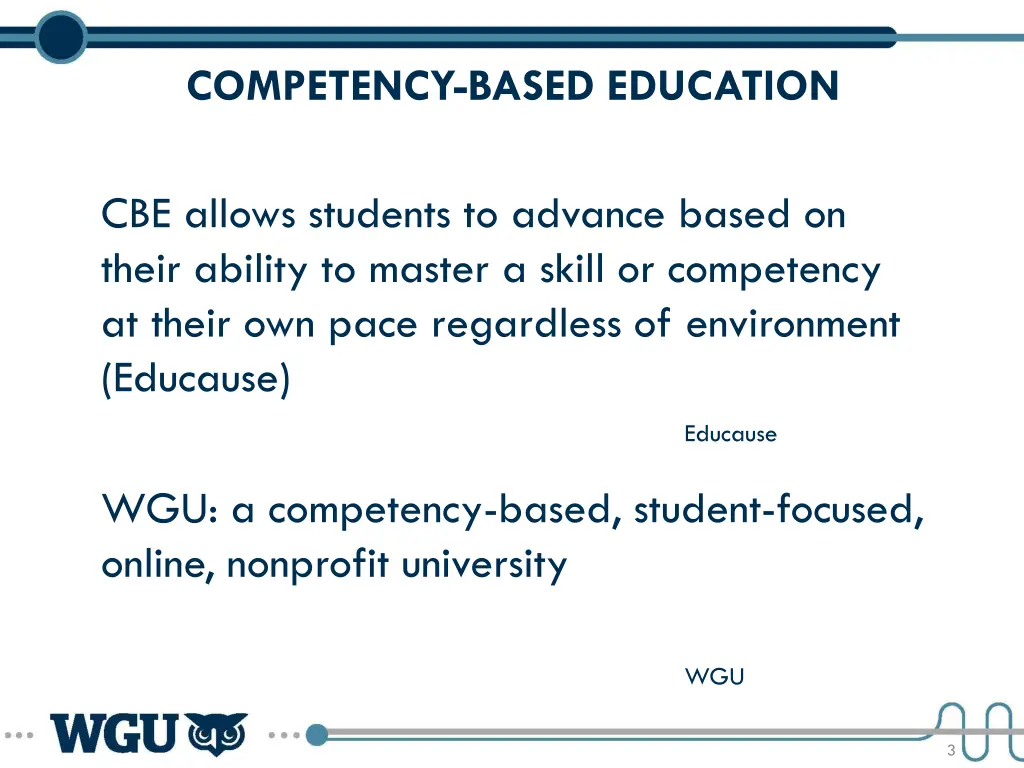 COMPETENCY-BASED EDUCATION

CBE allows students to advance based on their ability to master a skill or competency at their own pace regardless of environment (Educause)

Educause

WGU: a competency-based, student-focused, online, nonprofit university

WGU

WGU

3